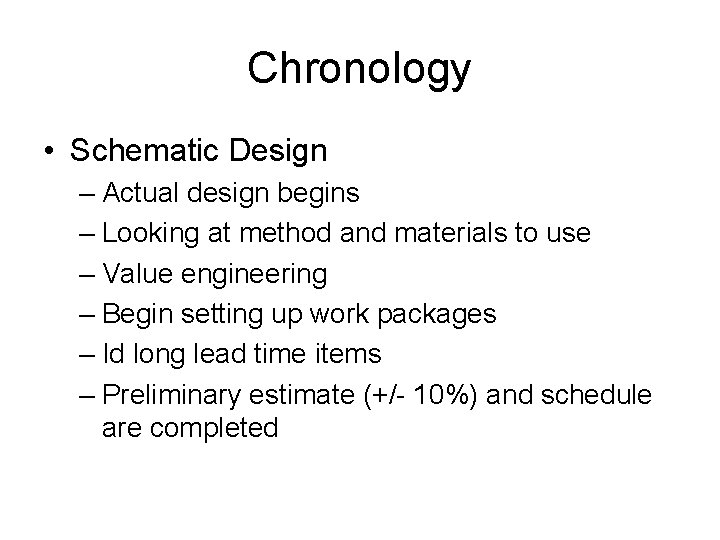 Chronology

• Schematic Design
– Actual design begins
– Looking at method and materials to use
– Value engineering
– Begin setting up work packages
– Id long lead time items
– Preliminary estimate (+/- 10%) and schedule are completed